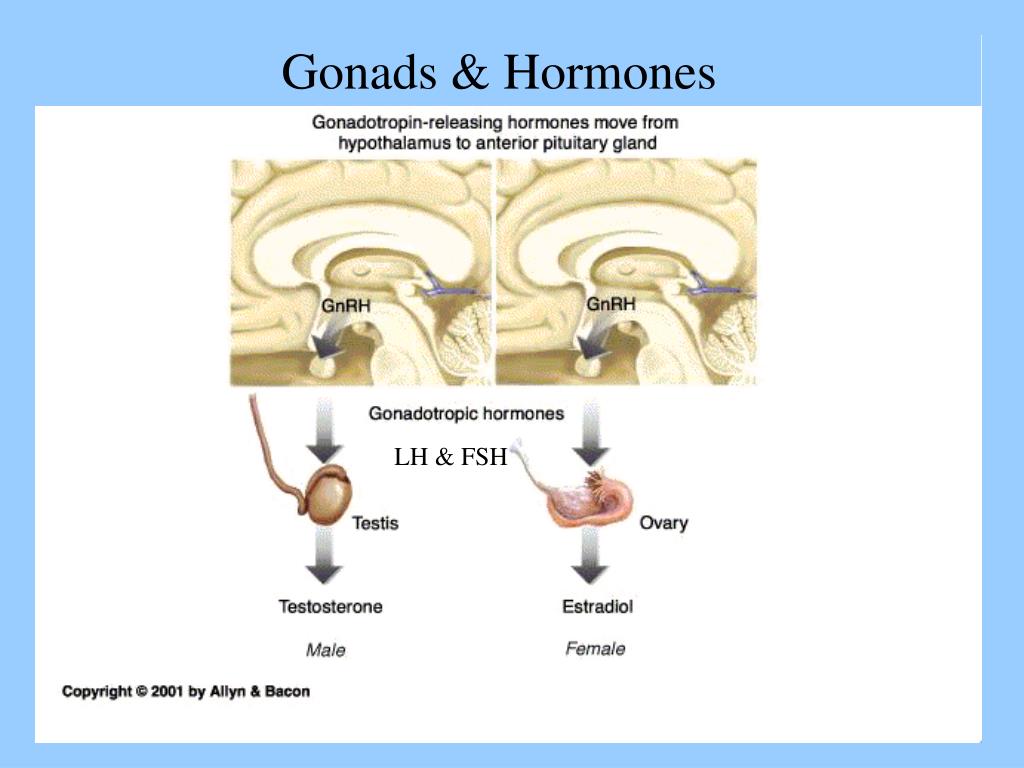 Gonads & Hormones

Gonadotropin-releasing hormones move from hypothalamus to anterior pituitary gland

GnRH

GnRH

Gonadotropic hormones

LH & FSH

Testis

Ovary

Testosterone

Estradiol

Male

Female

Copyright © 2001 by Allyn & Bacon